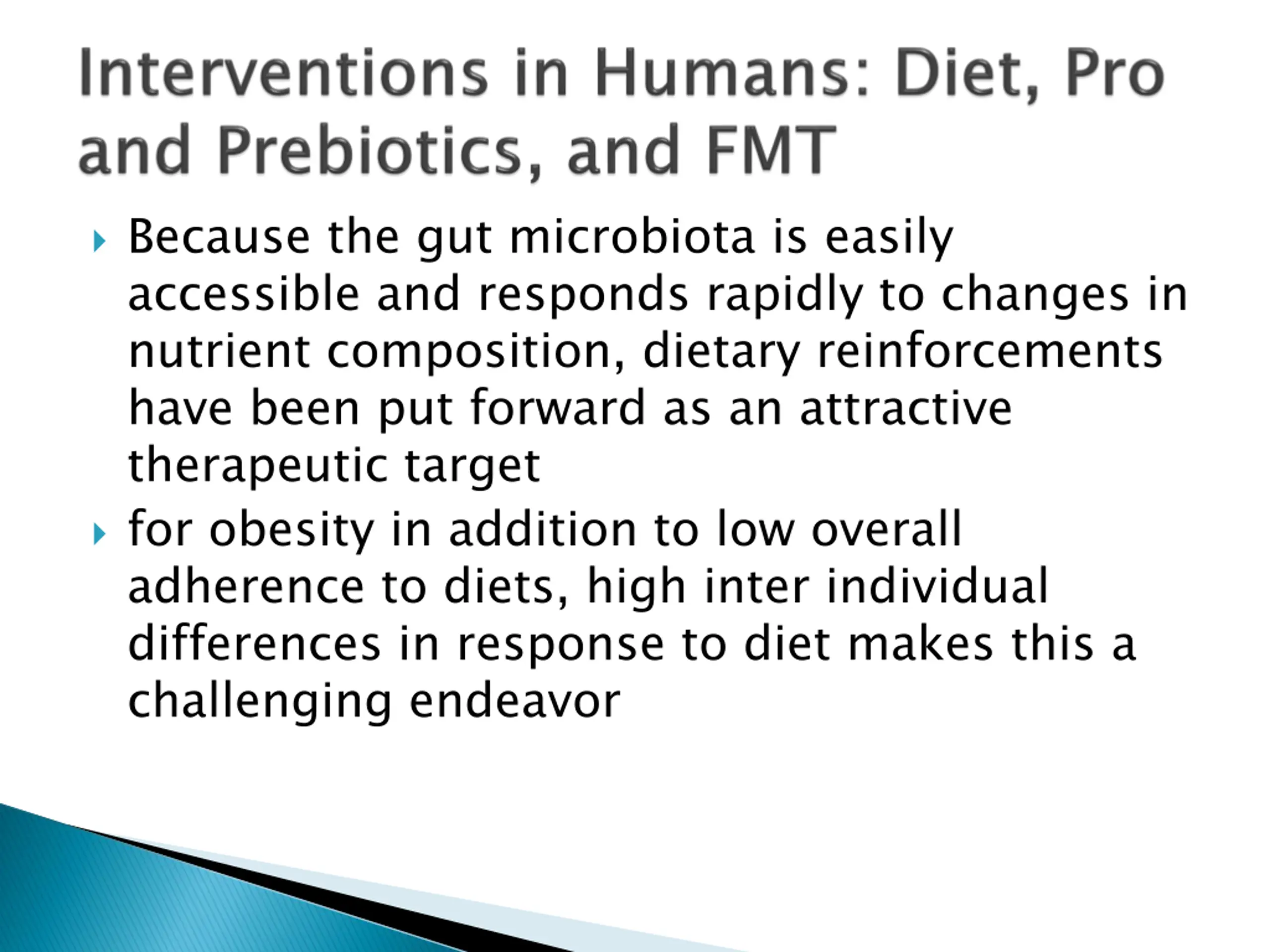 Interventions in Humans: Diet, Pro and Prebiotics, and FMT

Because the gut microbiota is easily accessible and responds rapidly to changes in nutrient composition, dietary reinforcements have been put forward as an attractive therapeutic target

for obesity in addition to low overall adherence to diets, high inter individual differences in response to diet makes this a challenging endeavor